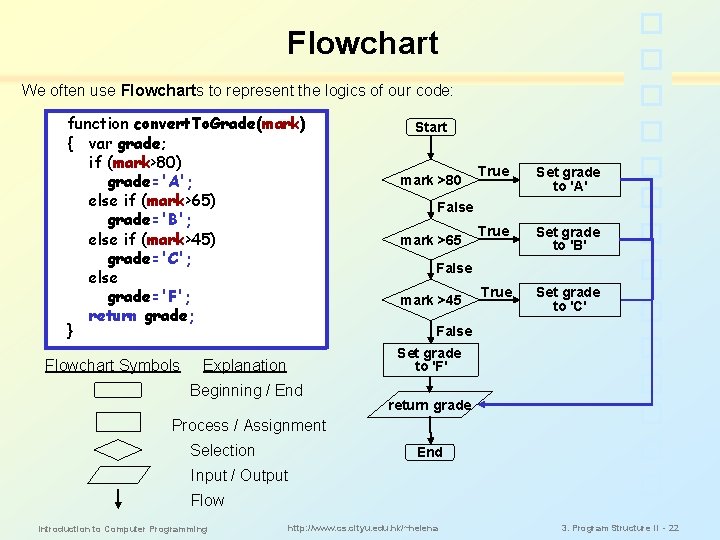 Flowchart

We often use Flowcharts to represent the logics of our code:

function convertToGrade(mark)
{ var grade;
if (mark>80)
grade='A';
else if (mark>65)
grade='B';
else if (mark>45)
grade='C';
else
grade='F';
return grade;
}

Flowchart Symbols Explanation

Beginning / End

Process / Assignment

Selection

Input / Output

Flow

Start

mark >80

True

Set grade to 'A'

False

mark >65

True

Set grade to 'B'

False

mark >45

True

Set grade to 'C'

False

Set grade to 'F'

return grade

End

Introduction to Computer Programming http://www.cs.cityu.edu.hk/~helena 3. Program Structure II - 22